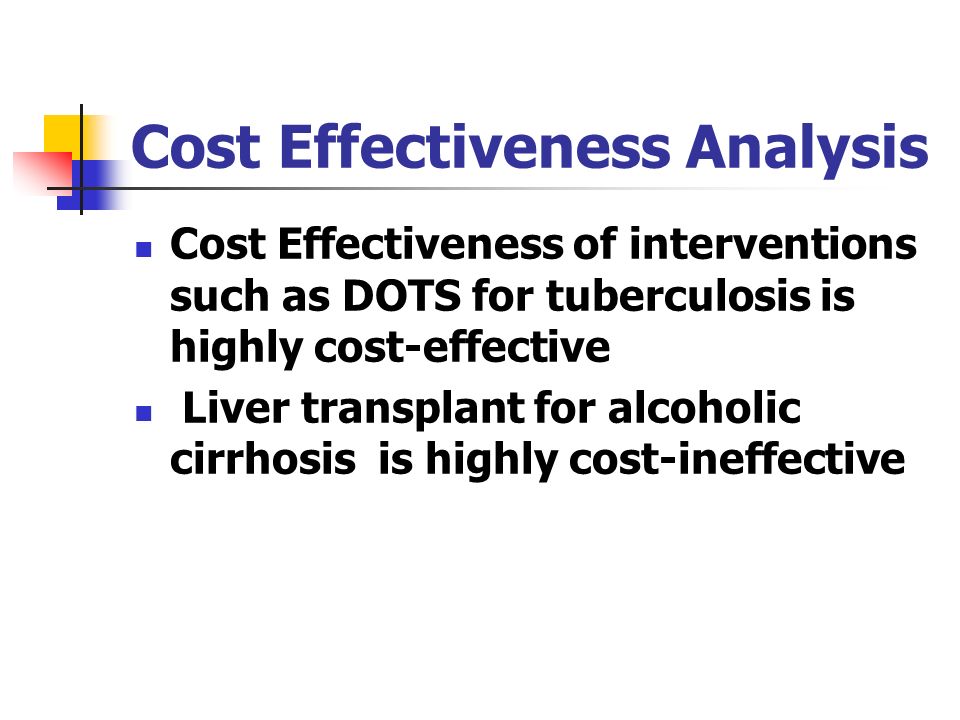 Cost Effectiveness Analysis

- Cost Effectiveness of interventions such as DOTS for tuberculosis is highly cost-effective
- Liver transplant for alcoholic cirrhosis is highly cost-ineffective